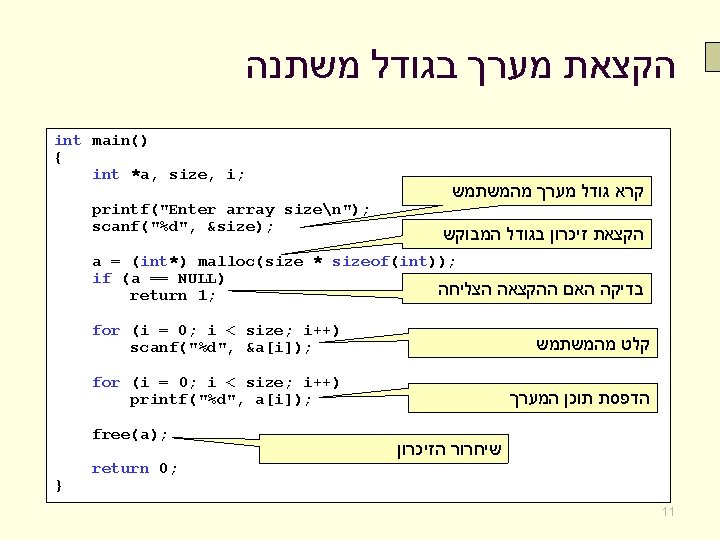 הקצאת מערך בגודל משתנה

int main()
{
    int *a, size, i;

    printf("Enter array size\n");
    scanf("%d", &size);

    a = (int*) malloc(size * sizeof(int));
    if (a == NULL)
        return 1;

    for (i = 0; i < size; i++)
        scanf("%d", &a[i]);

    for (i = 0; i < size; i++)
        printf("%d", a[i]);

    free(a);

    return 0;
}

קרא גודל מערך מהמשתמש

הקצאת זיכרון בגודל המבוקש

בדיקה האם ההקצאה הצליחה

קלט מהמשתמש

הדפסת תוכן המערך

שיחרור הזיכרון

11